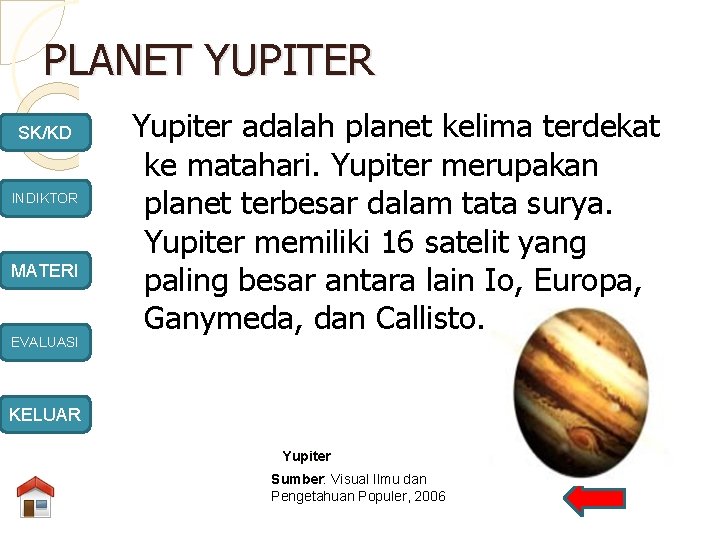 PLANET YUPITER

SK/KD

INDIKTOR

MATERI

EVALUASI

KELUAR

Yupiter adalah planet kelima terdekat ke matahari. Yupiter merupakan planet terbesar dalam tata surya. Yupiter memiliki 16 satelit yang paling besar antara lain Io, Europa, Ganymeda, dan Callisto.

Yupiter

Sumber: Visual Ilmu dan Pengetahuan Populer, 2006